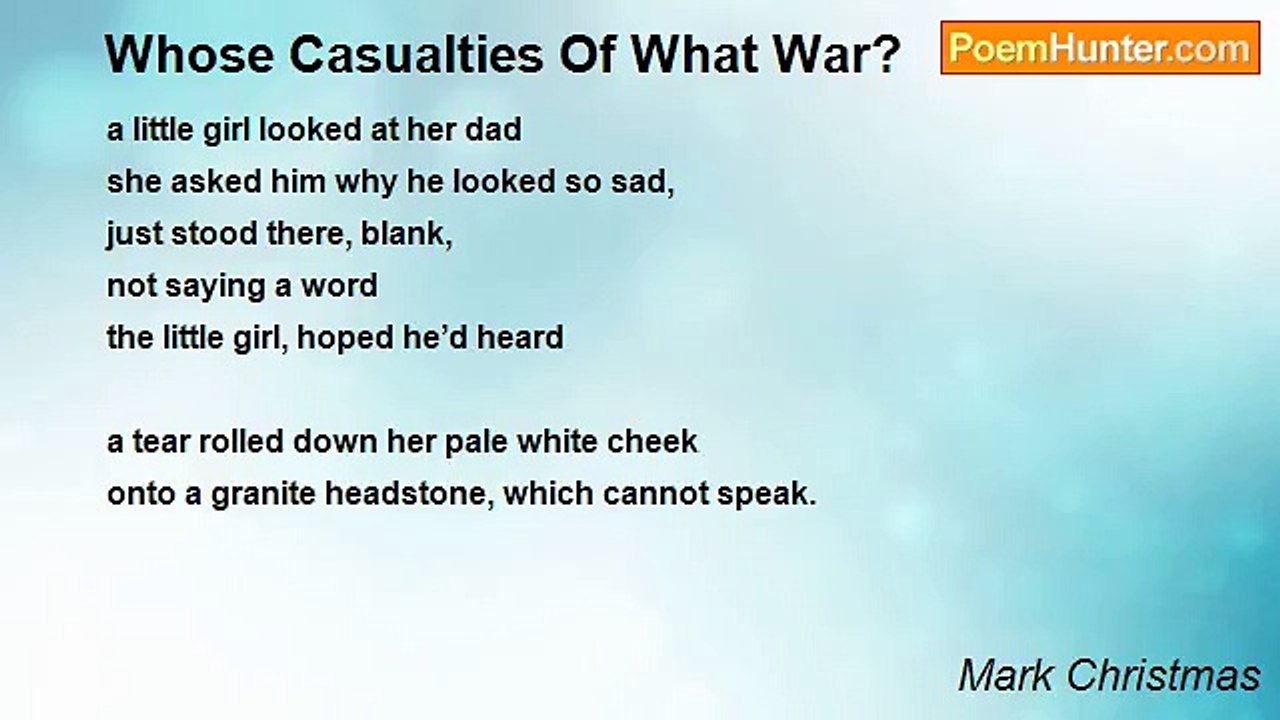 Whose Casualties Of What War?

PoemHunter.com

a little girl looked at her dad
she asked him why he looked so sad,
just stood there, blank,
not saying a word
the little girl, hoped he'd heard

a tear rolled down her pale white cheek
onto a granite headstone, which cannot speak.

Mark Christmas